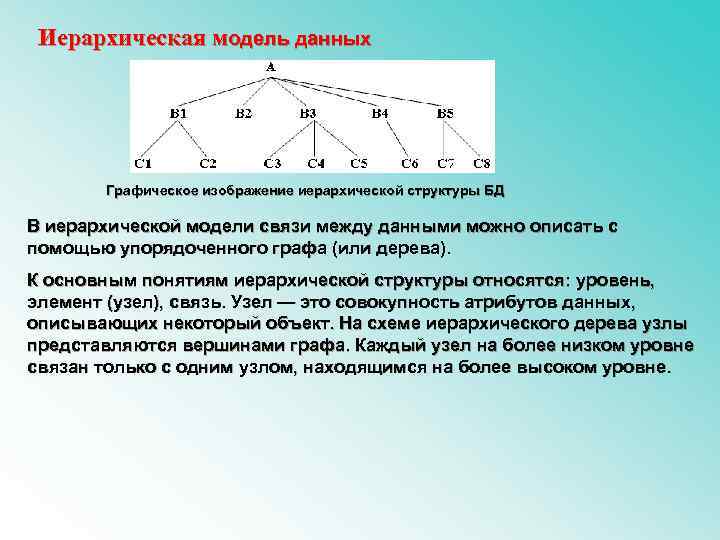 Иерархическая модель данных

A

B1 B2 B3 B4 B5

C1 C2 C3 C4 C5 C6 C7 C8

Графическое изображение иерархической структуры БД

В иерархической модели связи между данными можно описать с помощью упорядоченного графа (или дерева).

К основным понятиям иерархической структуры относятся: уровень, элемент (узел), связь. Узел — это совокупность атрибутов данных, описывающих некоторый объект. На схеме иерархического дерева узлы представляются вершинами графа. Каждый узел на более низком уровне связан только с одним узлом, находящимся на более высоком уровне.